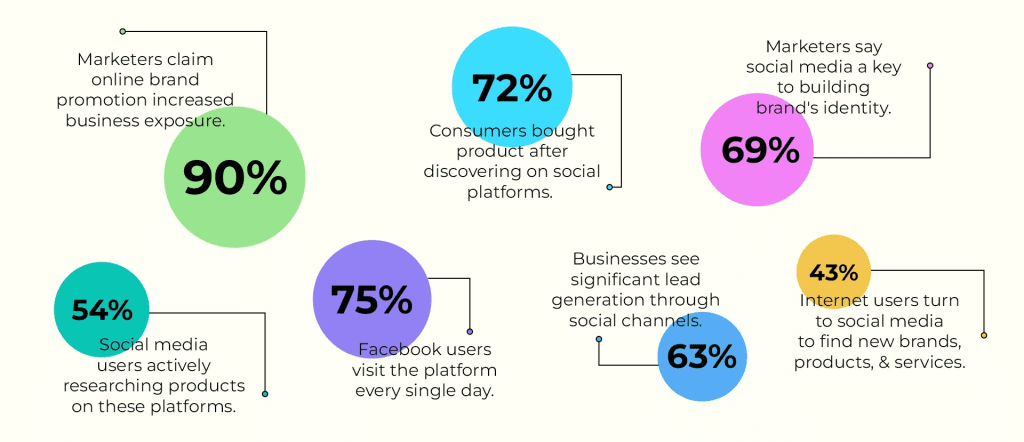 Marketers claim online brand promotion increased business exposure.

90%

72%

Consumers bought product after discovering on social platforms.

Marketers say social media a key to building brand's identity.

69%

54%

Social media users actively researching products on these platforms.

75%

Facebook users visit the platform every single day.

Businesses see significant lead generation through social channels.

63%

43%

Internet users turn to social media to find new brands, products, & services.